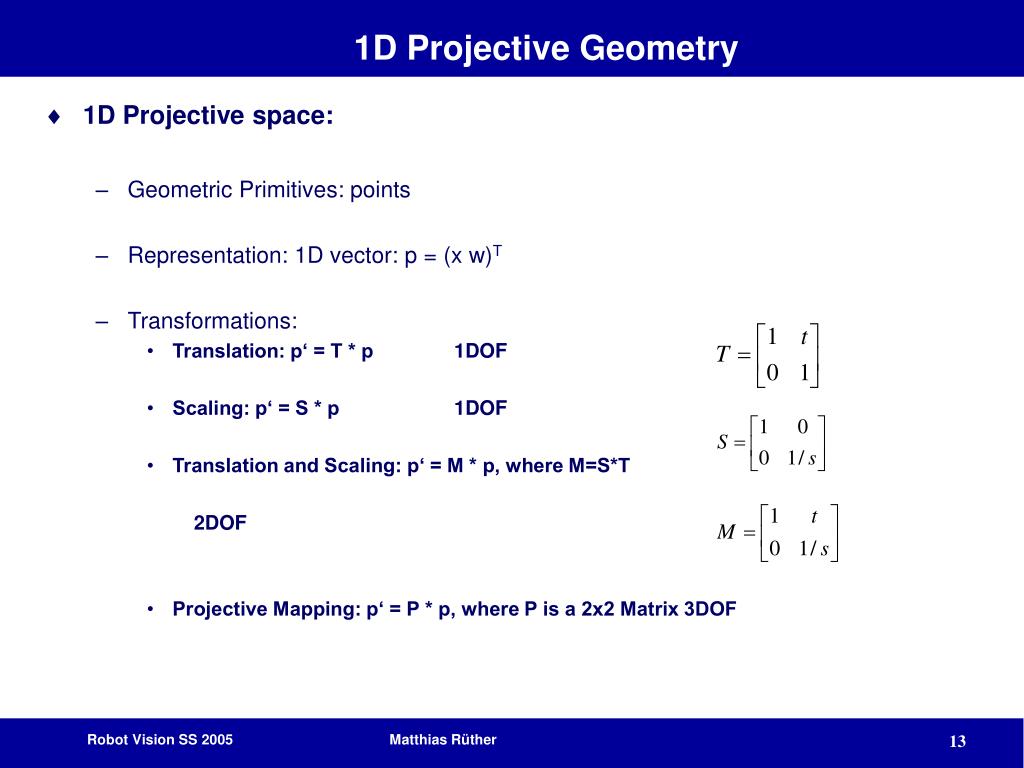 1D Projective Geometry

♦ 1D Projective space:

– Geometric Primitives: points

– Representation: 1D vector: p = (x w)$^T$

– Transformations:

• Translation: p‘ = T * p 1DOF

$T = \begin{bmatrix} 1 & t \\ 0 & 1 \end{bmatrix}$

• Scaling: p‘ = S * p 1DOF

$S = \begin{bmatrix} 1 & 0 \\ 0 & 1/s \end{bmatrix}$

• Translation and Scaling: p‘ = M * p, where M=S*T

2DOF

$M = \begin{bmatrix} 1 & t \\ 0 & 1/s \end{bmatrix}$

• Projective Mapping: p‘ = P * p, where P is a 2x2 Matrix 3DOF

Robot Vision SS 2005 Matthias Rüther 13